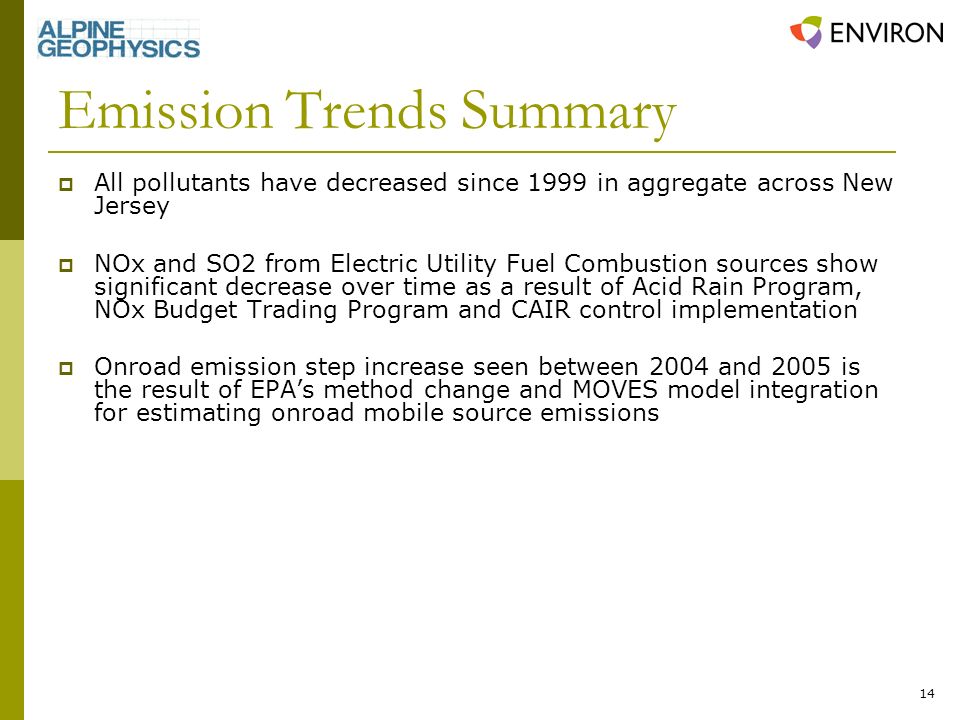 ALPINE GEOPHYSICS

ENVIRON

Emission Trends Summary

All pollutants have decreased since 1999 in aggregate across New Jersey

NOx and SO2 from Electric Utility Fuel Combustion sources show significant decrease over time as a result of Acid Rain Program, NOx Budget Trading Program and CAIR control implementation

Onroad emission step increase seen between 2004 and 2005 is the result of EPA's method change and MOVES model integration for estimating onroad mobile source emissions

14